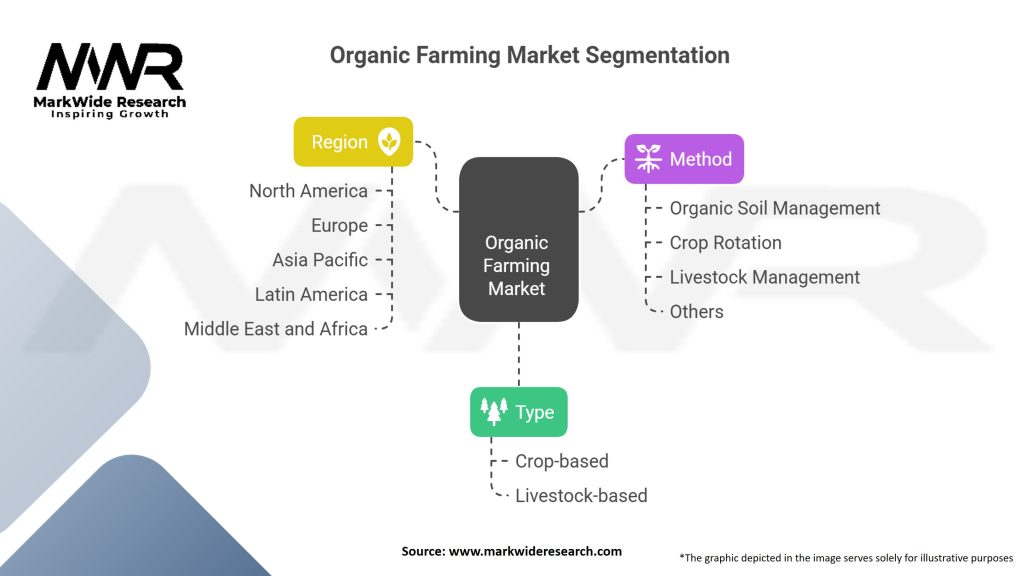 MWR
MarkWide Research
Inspiring Growth

Organic Farming Market Segmentation

Region
North America
Europe
Asia Pacific
Latin America
Middle East and Africa

Organic Farming Market

Method
Organic Soil Management
Crop Rotation
Livestock Management
Others

Type
Crop-based
Livestock-based

Source: www.markwideresearch.com

*The graphic depicted in the image serves solely for illustrative purposes